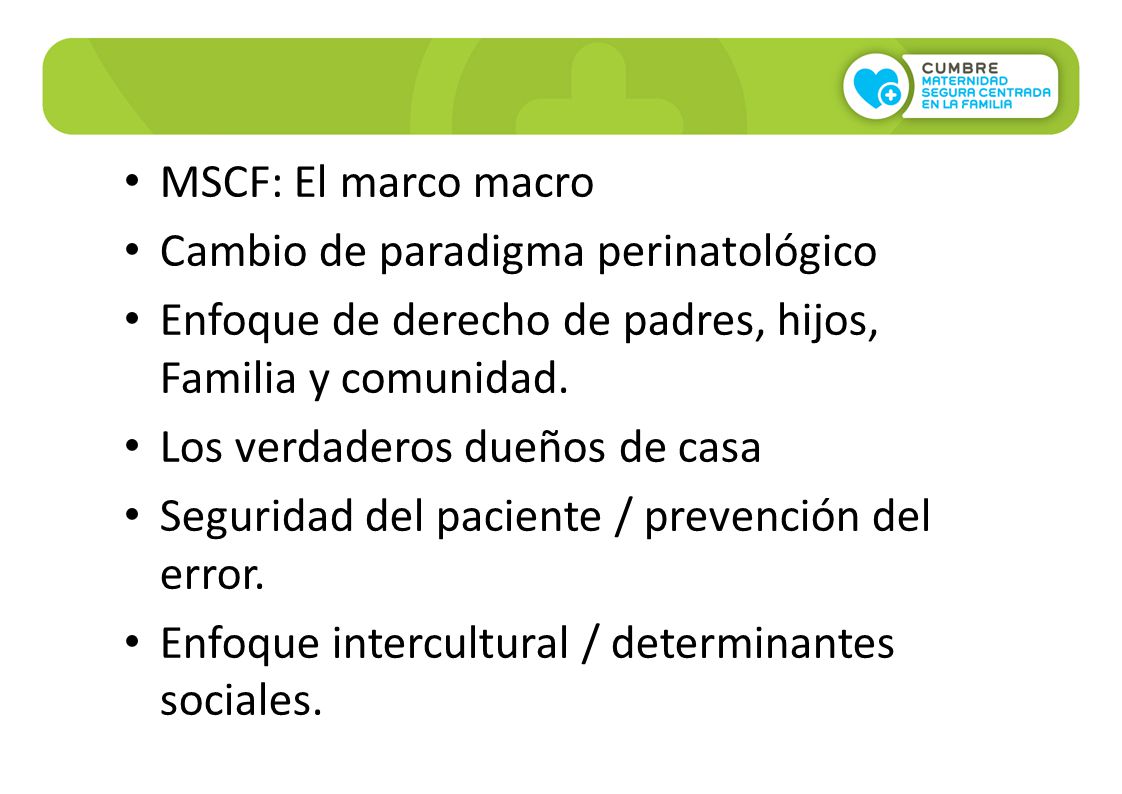 CUMBRE
MATERNIDAD
SEGURA CENTRADA
EN LA FAMILIA

• MSCF: El marco macro
• Cambio de paradigma perinatológico
• Enfoque de derecho de padres, hijos, Familia y comunidad.
• Los verdaderos dueños de casa
• Seguridad del paciente / prevención del error.
• Enfoque intercultural / determinantes sociales.